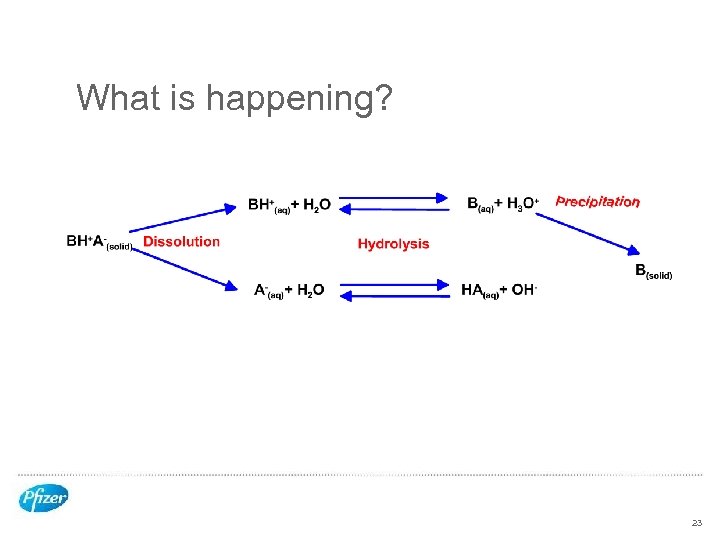 What is happening?

$BH^+_{(aq)} + H_2O$

$B_{(aq)} + H_3O^+$

Precipitation

$BH^+A^-_{(solid)}$

Dissolution

Hydrolysis

$B_{(solid)}$

$A^-_{(aq)} + H_2O$

$HA_{(aq)} + OH^-$

Pfizer

23